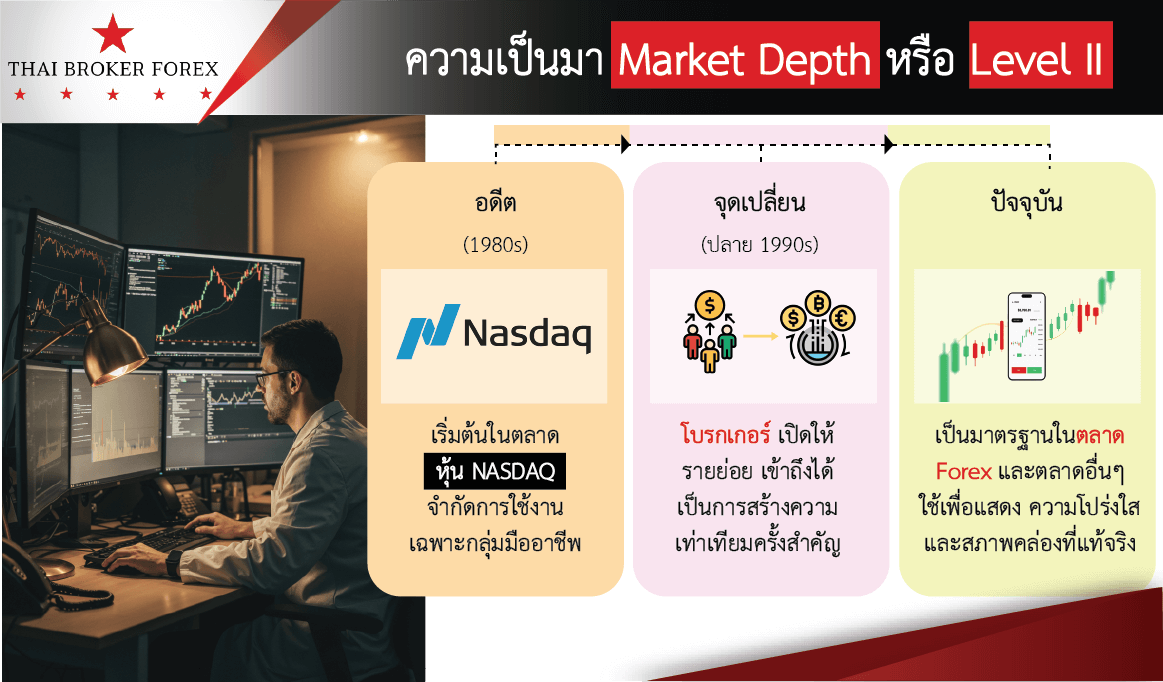 THAI BROKER FOREX

ความเป็นมา Market Depth หรือ Level II

อดีต
(1980s)
Nasdaq
เริ่มต้นในตลาด หุ้น NASDAQ จำกัดการใช้งาน เฉพาะกลุ่มมืออาชีพ

จุดเปลี่ยน
(ปลาย 1990s)
โบรกเกอร์ เปิดให้ รายย่อย เข้าถึงได้ เป็นการสร้างความ เท่าเทียมครั้งสำคัญ

ปัจจุบัน
เป็นมาตรฐานในตลาด Forex และตลาดอื่นๆ ใช้เพื่อแสดง ความโปร่งใส และสภาพคล่องที่แท้จริง